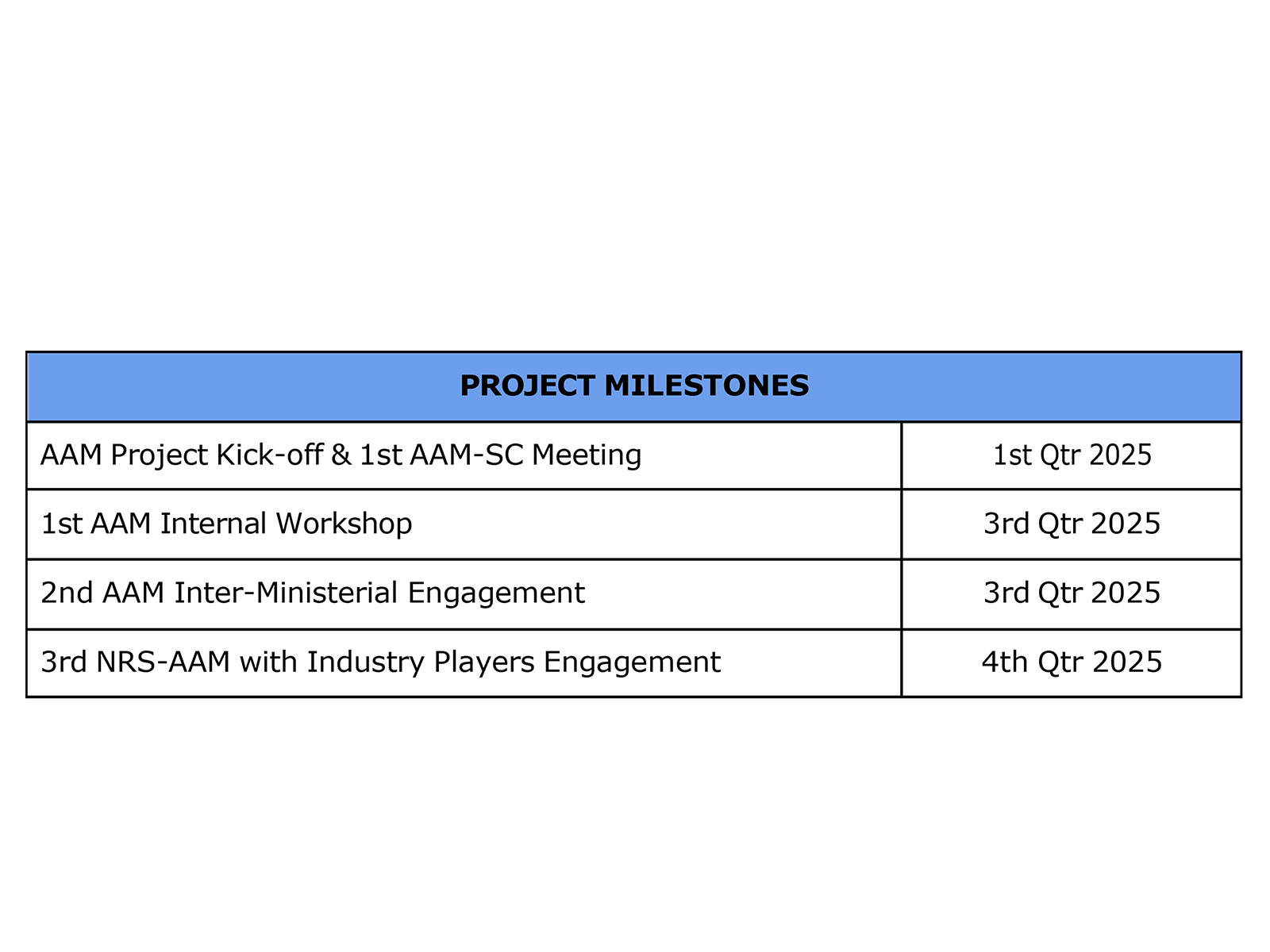 | PROJECT MILESTONES | |
|---|---|
| AAM Project Kick-off & 1st AAM-SC Meeting | 1st Qtr 2025 |
| 1st AAM Internal Workshop | 3rd Qtr 2025 |
| 2nd AAM Inter-Ministerial Engagement | 3rd Qtr 2025 |
| 3rd NRS-AAM with Industry Players Engagement | 4th Qtr 2025 |